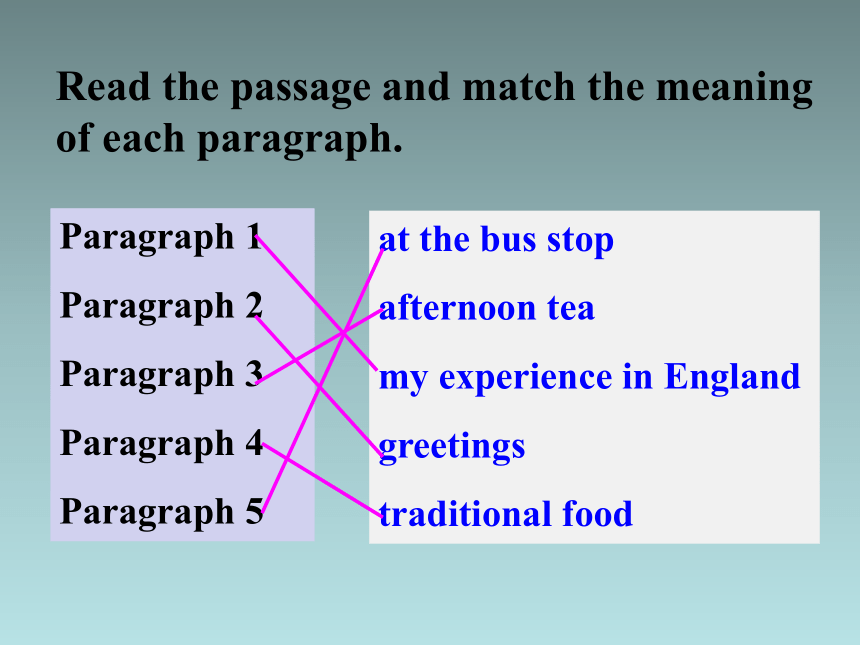 Read the passage and match the meaning of each paragraph.

Paragraph 1
Paragraph 2
Paragraph 3
Paragraph 4
Paragraph 5

at the bus stop
afternoon tea
my experience in England
greetings
traditional food